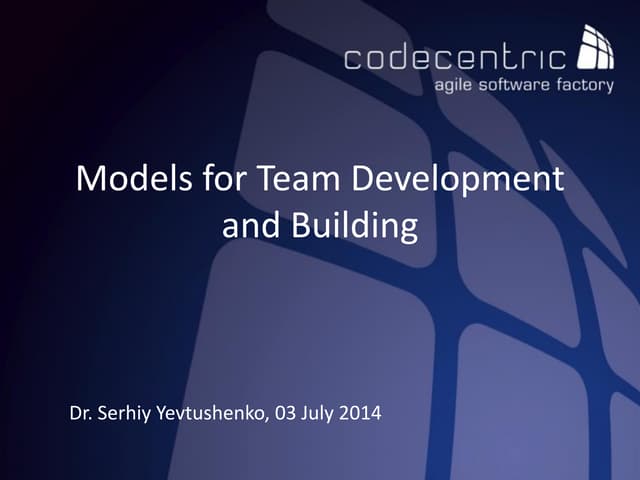 codecentric
agile software factory

Models for Team Development and Building

Dr. Serhiy Yevtushenko, 03 July 2014